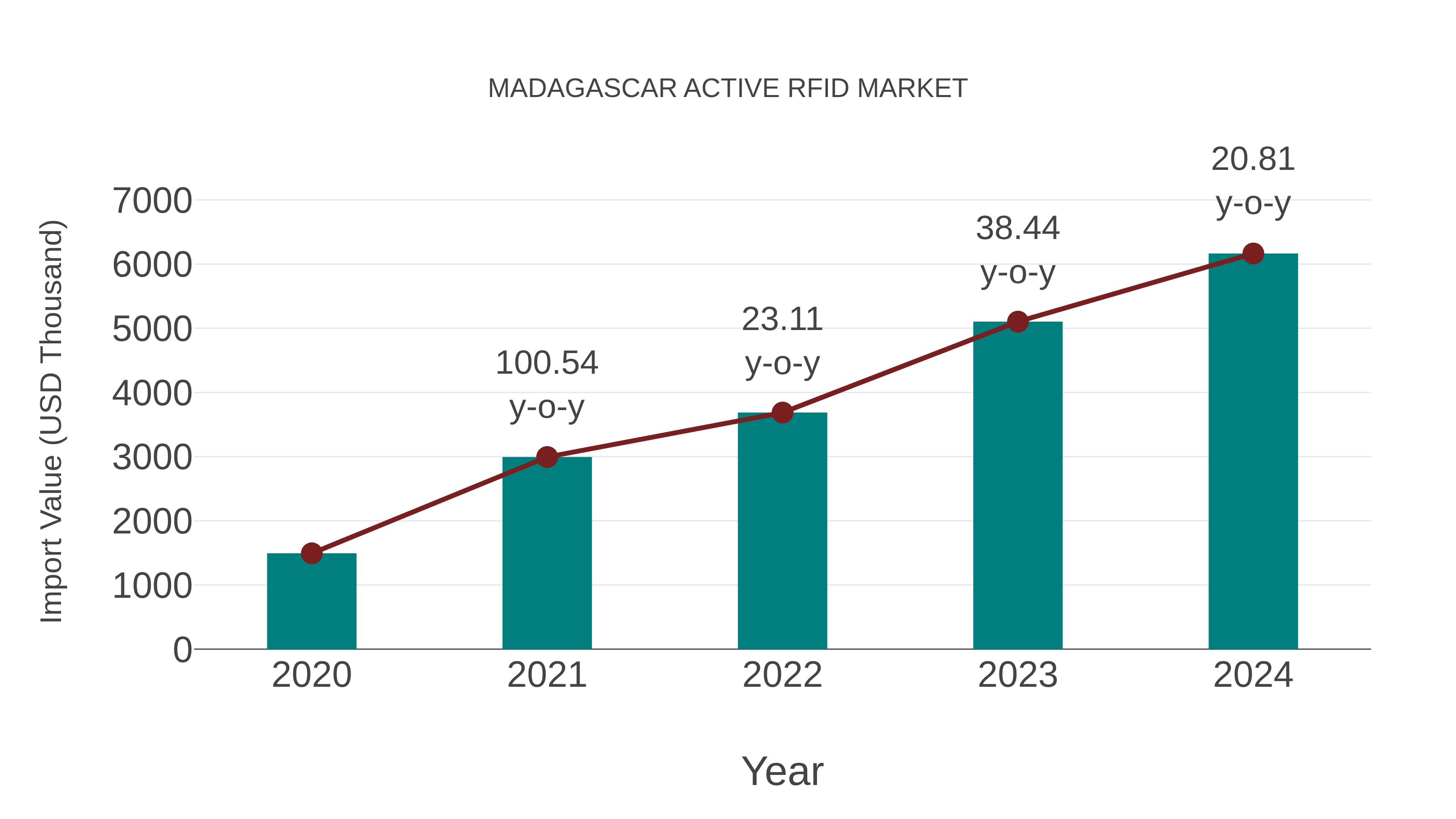 MADAGASCAR ACTIVE RFID MARKET

Import Value (USD Thousand)

7000
6000
5000
4000
3000
2000
1000
0

100.54 y-o-y
23.11 y-o-y
38.44 y-o-y
20.81 y-o-y

2020
2021
2022
2023
2024

Year